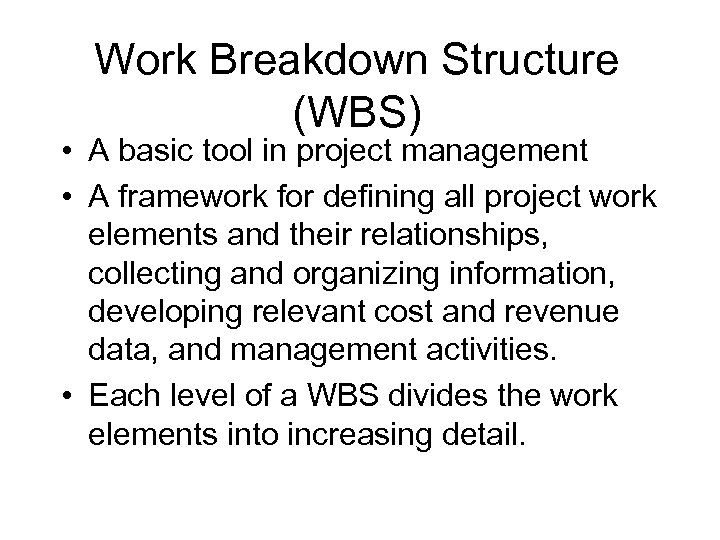 Work Breakdown Structure (WBS)

• A basic tool in project management
• A framework for defining all project work elements and their relationships, collecting and organizing information, developing relevant cost and revenue data, and management activities.
• Each level of a WBS divides the work elements into increasing detail.